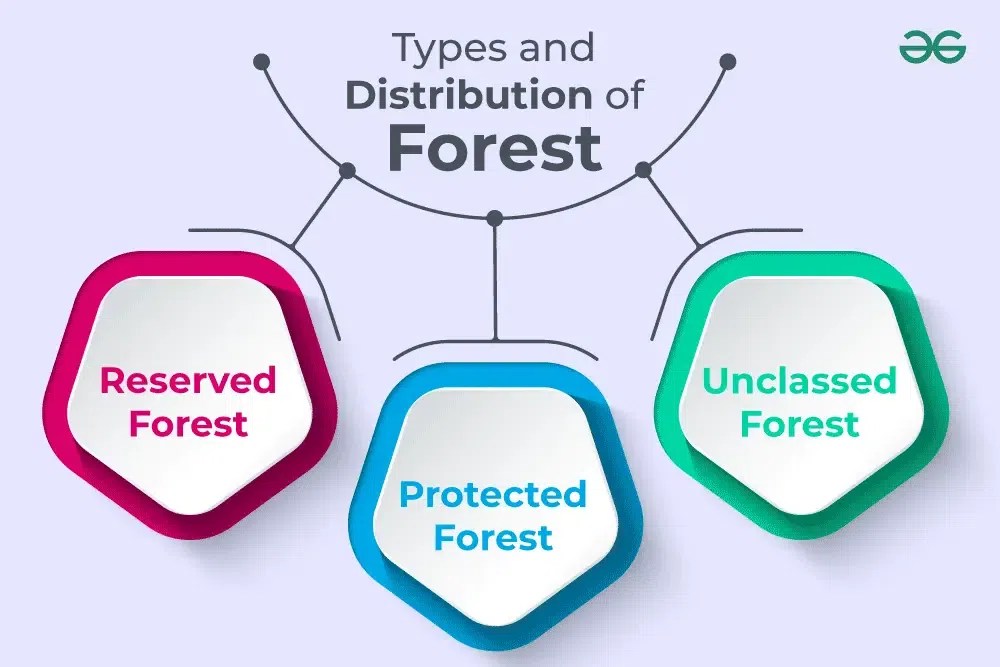 Types and Distribution of Forest

Reserved Forest

Protected Forest

Unclassed Forest